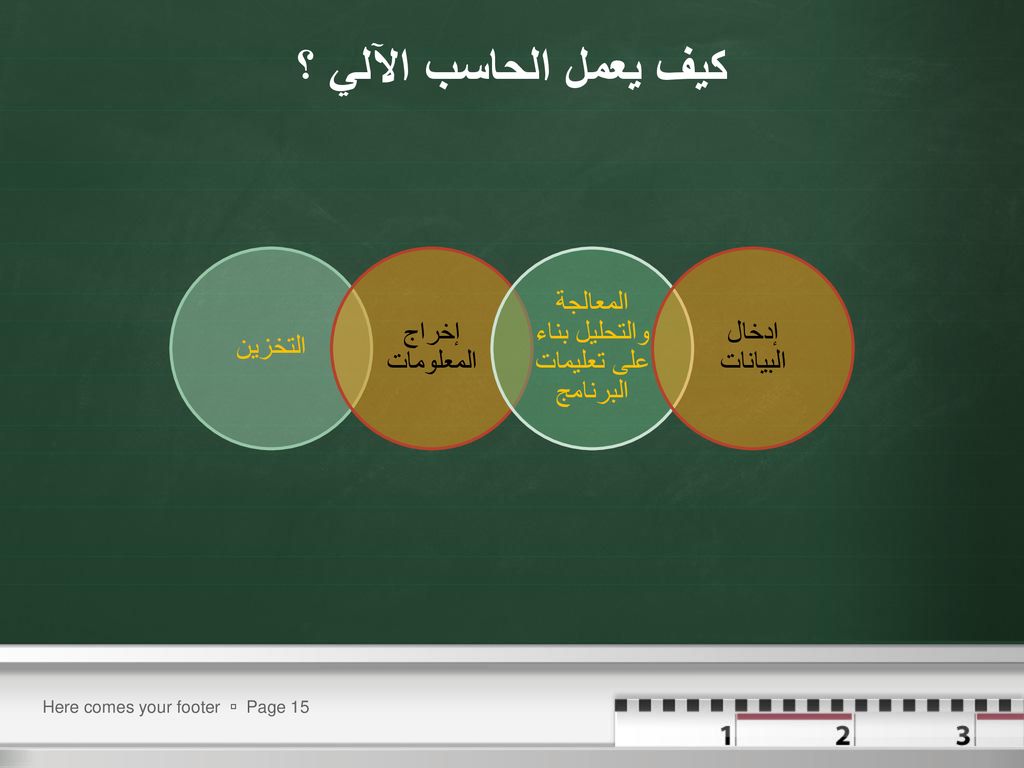 كيف يعمل الحاسب الآلي ؟

إدخال البيانات

المعالجة والتحليل بناء على تعليمات البرنامج

إخراج المعلومات

التخزين

Here comes your footer ▫ Page 15

1 2 3